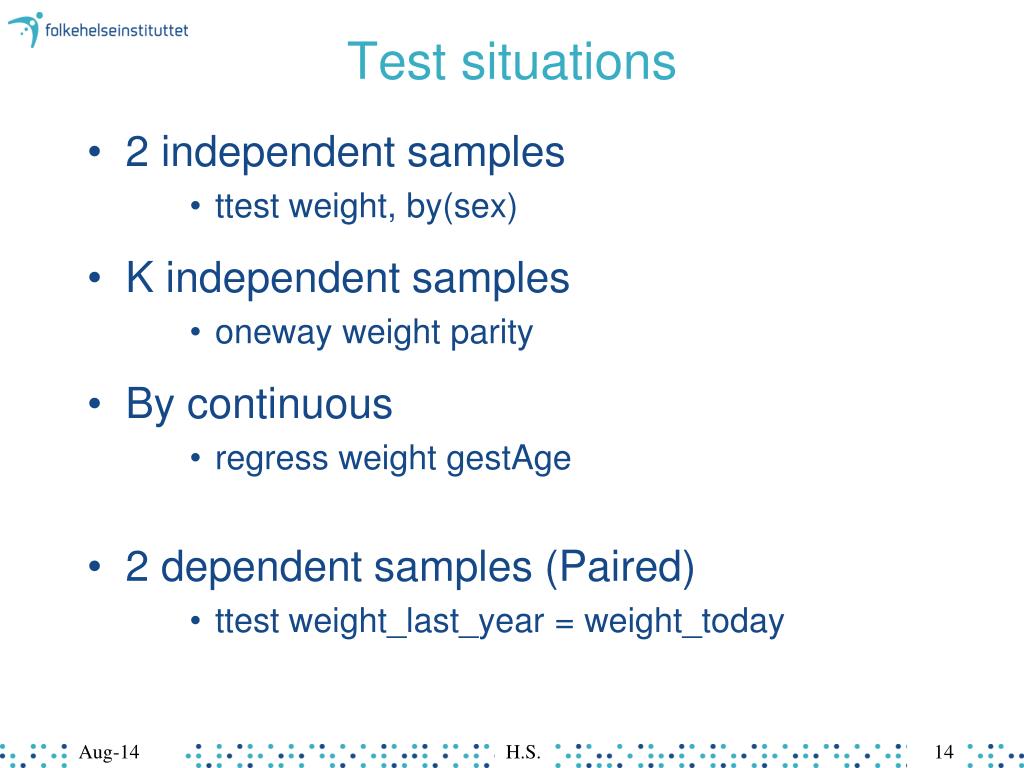 folkehelseinstituttet

Test situations

• 2 independent samples
  • ttest weight, by(sex)

• K independent samples
  • oneway weight parity

• By continuous
  • regress weight gestAge

• 2 dependent samples (Paired)
  • ttest weight_last_year = weight_today

Aug-14 H.S. 14